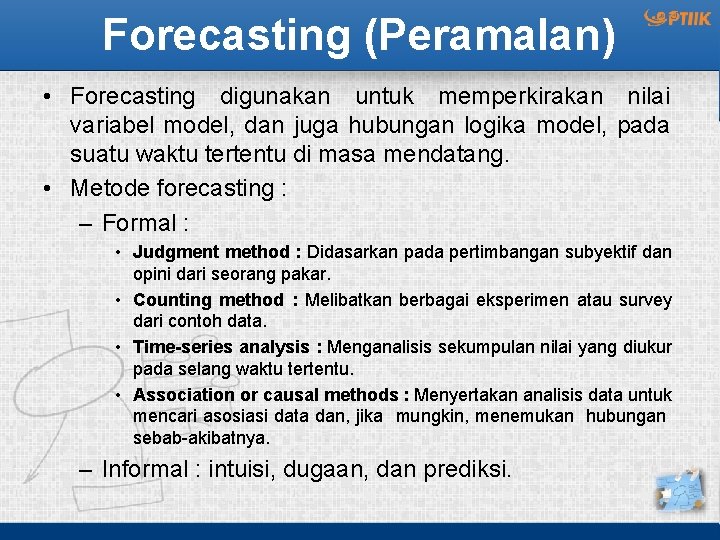 Forecasting (Peramalan)

PTIIK

• Forecasting digunakan untuk memperkirakan nilai variabel model, dan juga hubungan logika model, pada suatu waktu tertentu di masa mendatang.

• Metode forecasting :

– Formal :

• Judgment method : Didasarkan pada pertimbangan subyektif dan opini dari seorang pakar.

• Counting method : Melibatkan berbagai eksperimen atau survey dari contoh data.

• Time-series analysis : Menganalisis sekumpulan nilai yang diukur pada selang waktu tertentu.

• Association or causal methods : Menyertakan analisis data untuk mencari asosiasi data dan, jika mungkin, menemukan hubungan sebab-akibatnya.

– Informal : intuisi, dugaan, dan prediksi.